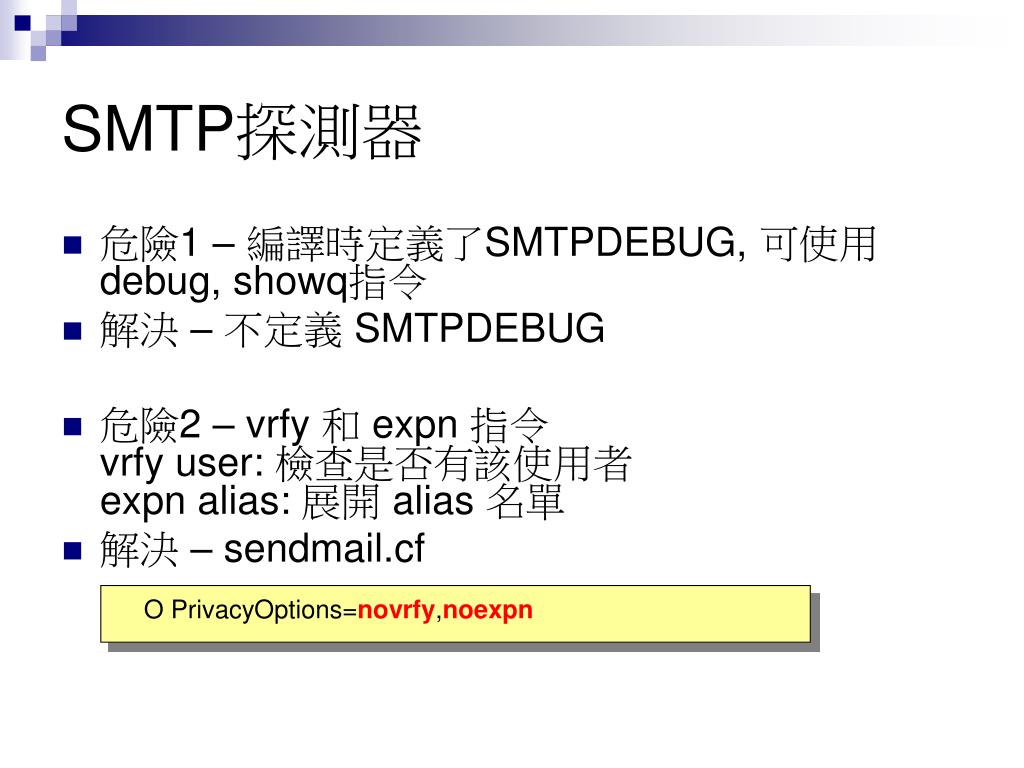 SMTP探測器

危險1 – 編譯時定義了SMTPDEBUG, 可使用 debug, showq指令

解決 – 不定義 SMTPDEBUG

危險2 – vrfy 和 expn 指令
vrfy user: 檢查是否有該使用者
expn alias: 展開 alias 名單

解決 – sendmail.cf

O PrivacyOptions=novrfy,noexpn